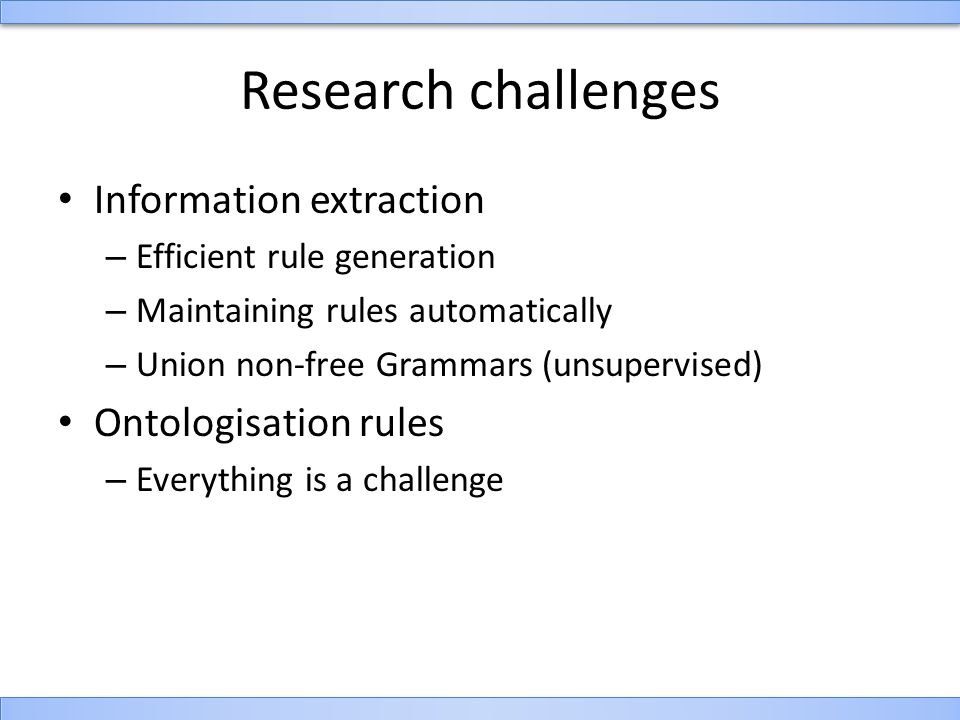 Research challenges

• Information extraction
  – Efficient rule generation
  – Maintaining rules automatically
  – Union non-free Grammars (unsupervised)
• Ontologisation rules
  – Everything is a challenge